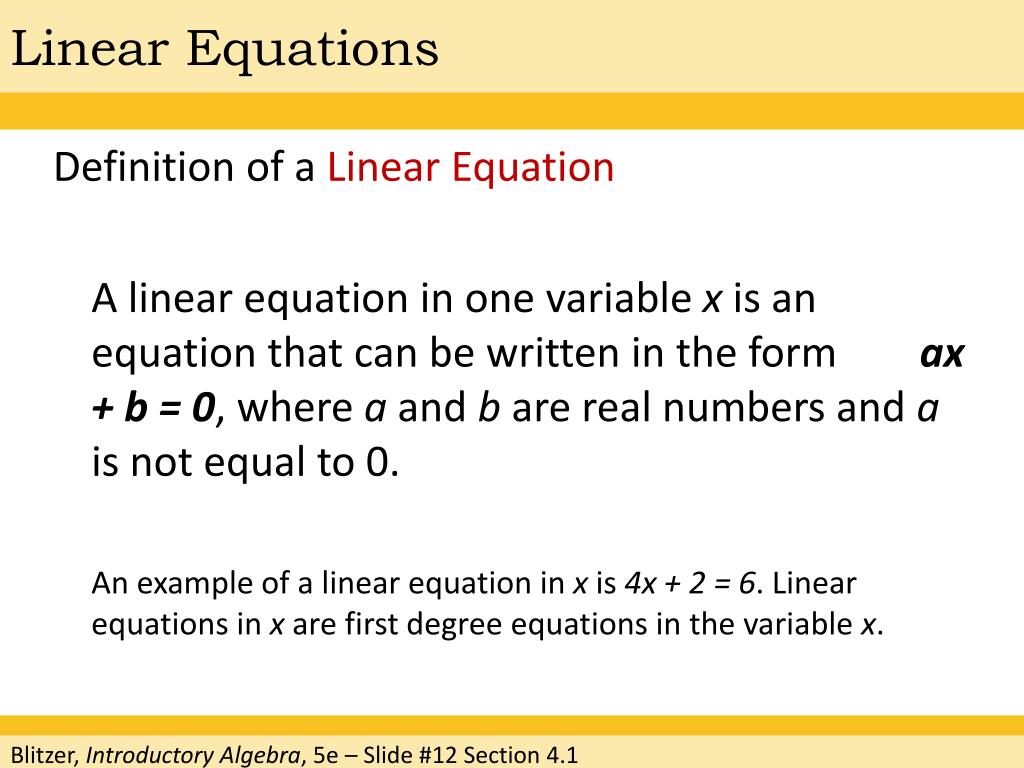 Linear Equations

Definition of a Linear Equation

A linear equation in one variable $x$ is an equation that can be written in the form $ax + b = 0$, where $a$ and $b$ are real numbers and $a$ is not equal to 0.

An example of a linear equation in $x$ is $4x + 2 = 6$. Linear equations in $x$ are first degree equations in the variable $x$.

Blitzer, Introductory Algebra, 5e – Slide #12 Section 4.1